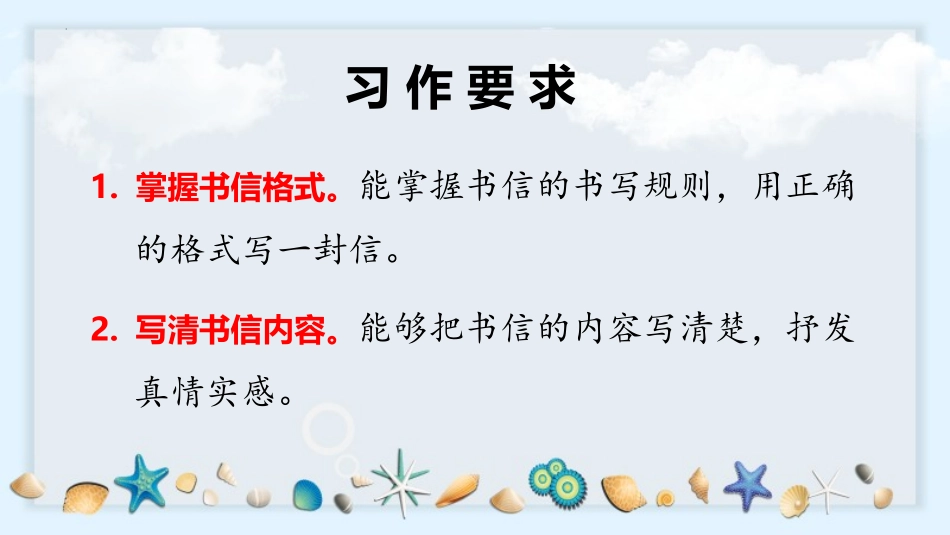 习作要求

1. 掌握书信格式。能掌握书信的书写规则，用正确的格式写一封信。

2. 写清书信内容。能够把书信的内容写清楚，抒发真情实感。